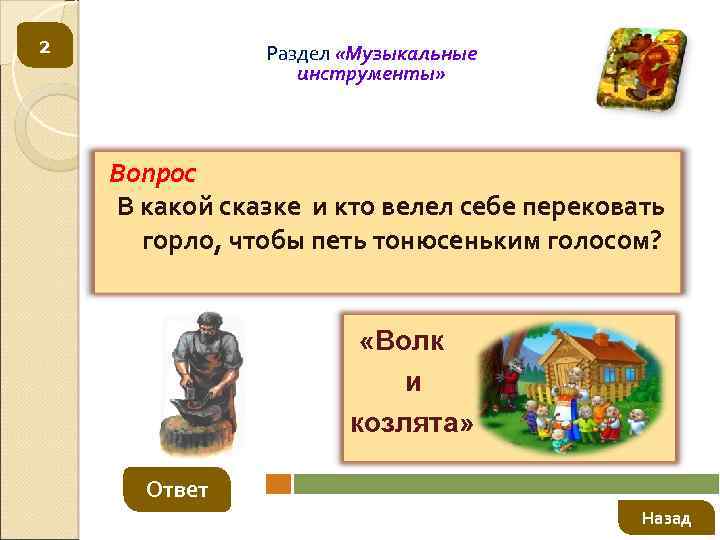 2

Раздел «Музыкальные инструменты»

Вопрос
В какой сказке и кто велел себе перековать горло, чтобы петь тонюсеньким голосом?

«Волк и козлята»

Ответ

Назад